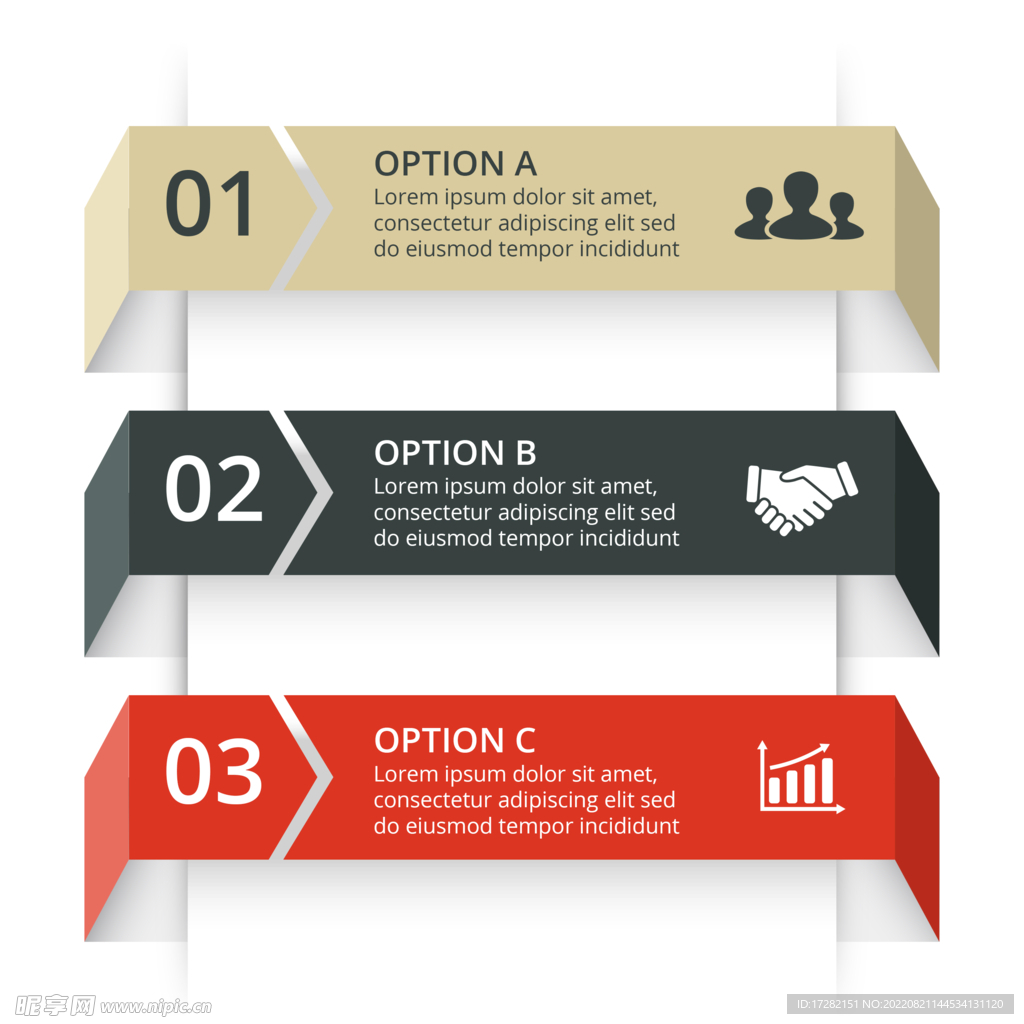 01

OPTION A
Lorem ipsum dolor sit amet, consectetur adipiscing elit sed do eiusmod tempor incididunt

02

OPTION B
Lorem ipsum dolor sit amet, consectetur adipiscing elit sed do eiusmod tempor incididunt

03

OPTION C
Lorem ipsum dolor sit amet, consectetur adipiscing elit sed do eiusmod tempor incididunt

昵享网 www.nipic.cn

ID:17282151 NO:20220821144534131120